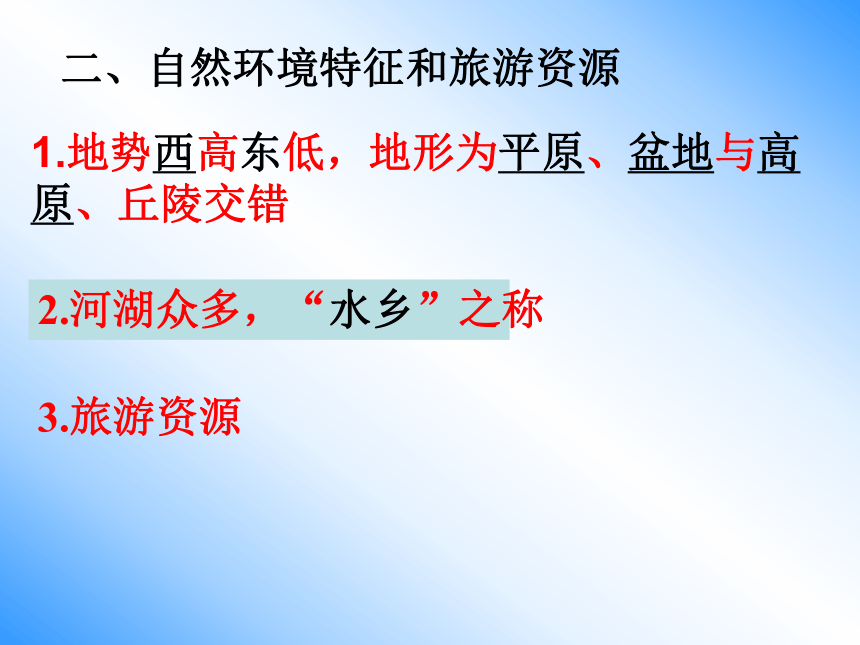 二、自然环境特征和旅游资源

1.地势西高东低，地形为平原、盆地与高原、丘陵交错

2.河湖众多，“水乡”之称

3.旅游资源